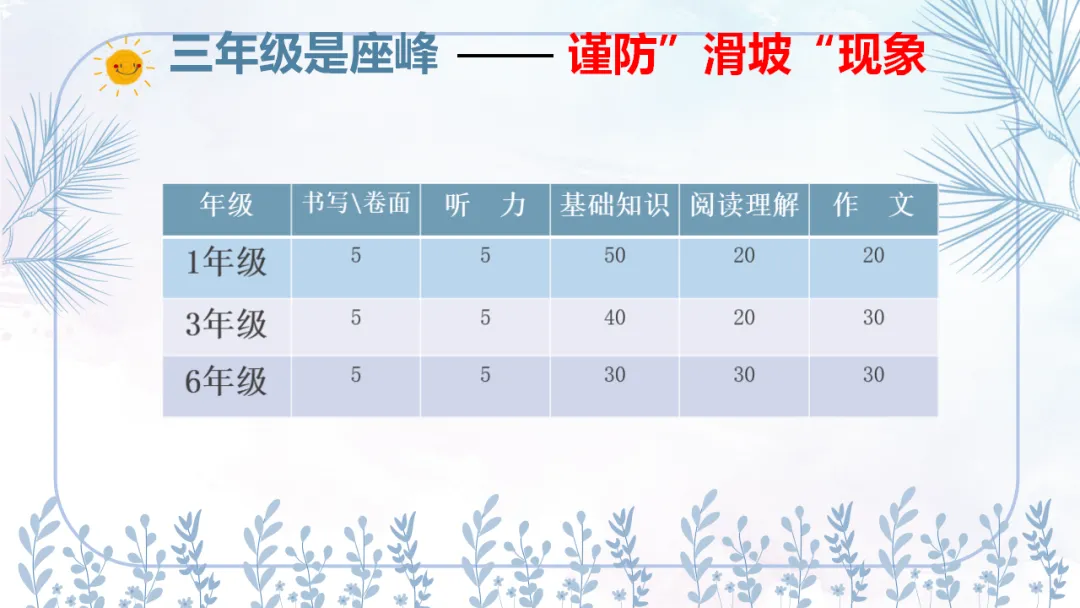 三年级是座峰 —— 谨防”滑坡“现象

| 年级 | 书写\卷面 | 听　力 | 基础知识 | 阅读理解 | 作　文 |
|---|---|---|---|---|---|
| 1年级 | 5 | 5 | 50 | 20 | 20 |
| 3年级 | 5 | 5 | 40 | 20 | 30 |
| 6年级 | 5 | 5 | 30 | 30 | 30 |